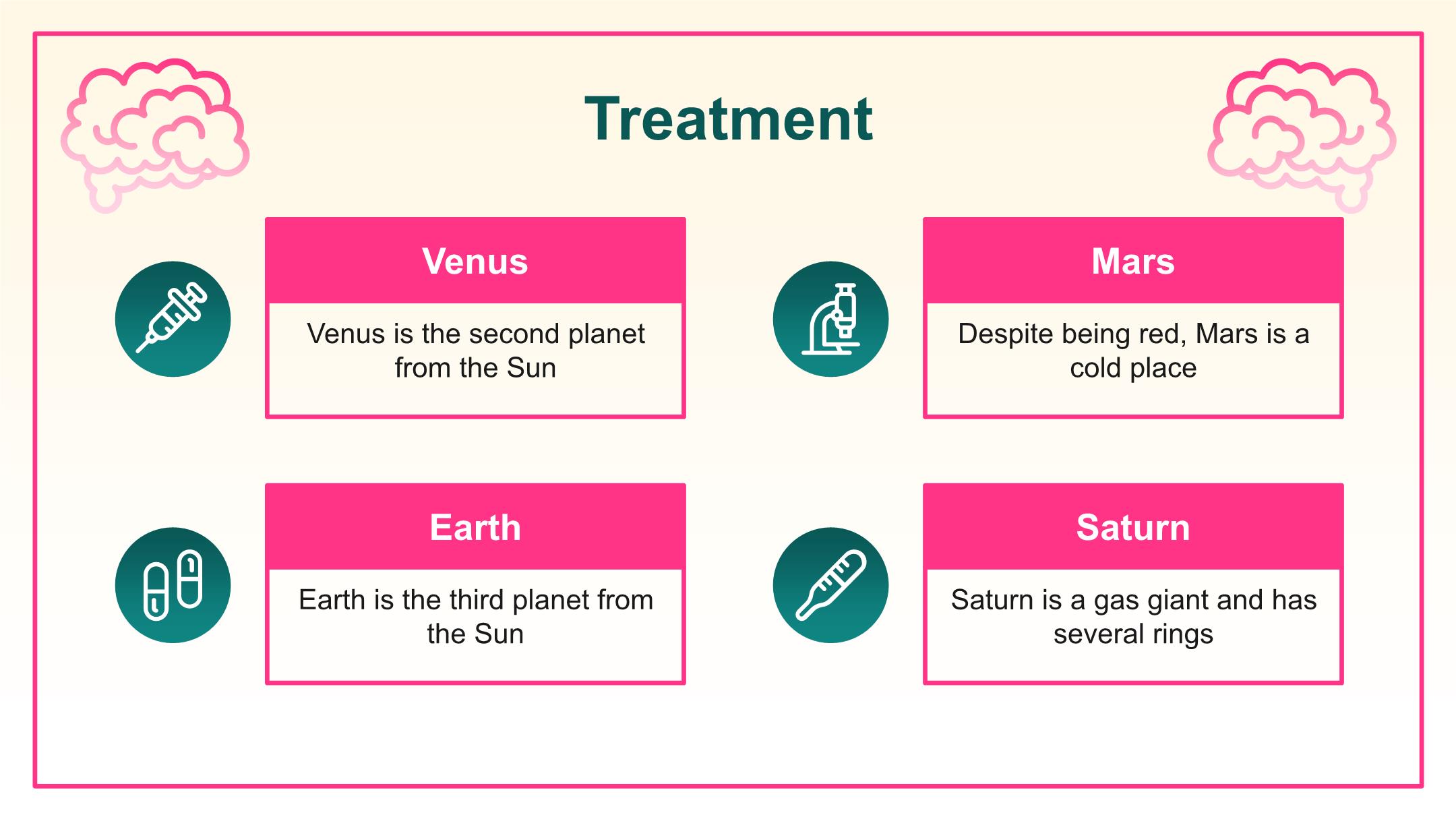 Treatment

Venus

Venus is the second planet from the Sun

Mars

Despite being red, Mars is a cold place

Earth

Earth is the third planet from the Sun

Saturn

Saturn is a gas giant and has several rings